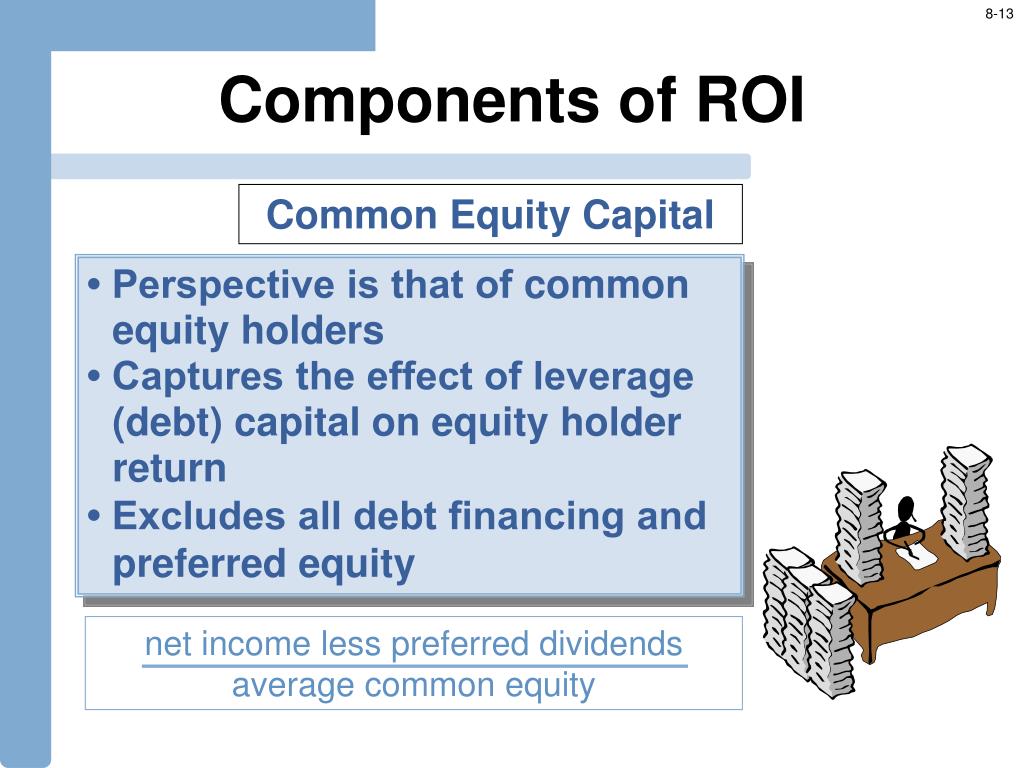 8-13

Components of ROI

Common Equity Capital

• Perspective is that of common equity holders
• Captures the effect of leverage (debt) capital on equity holder return
• Excludes all debt financing and preferred equity

$\frac{\text{net income less preferred dividends}}{\text{average common equity}}$